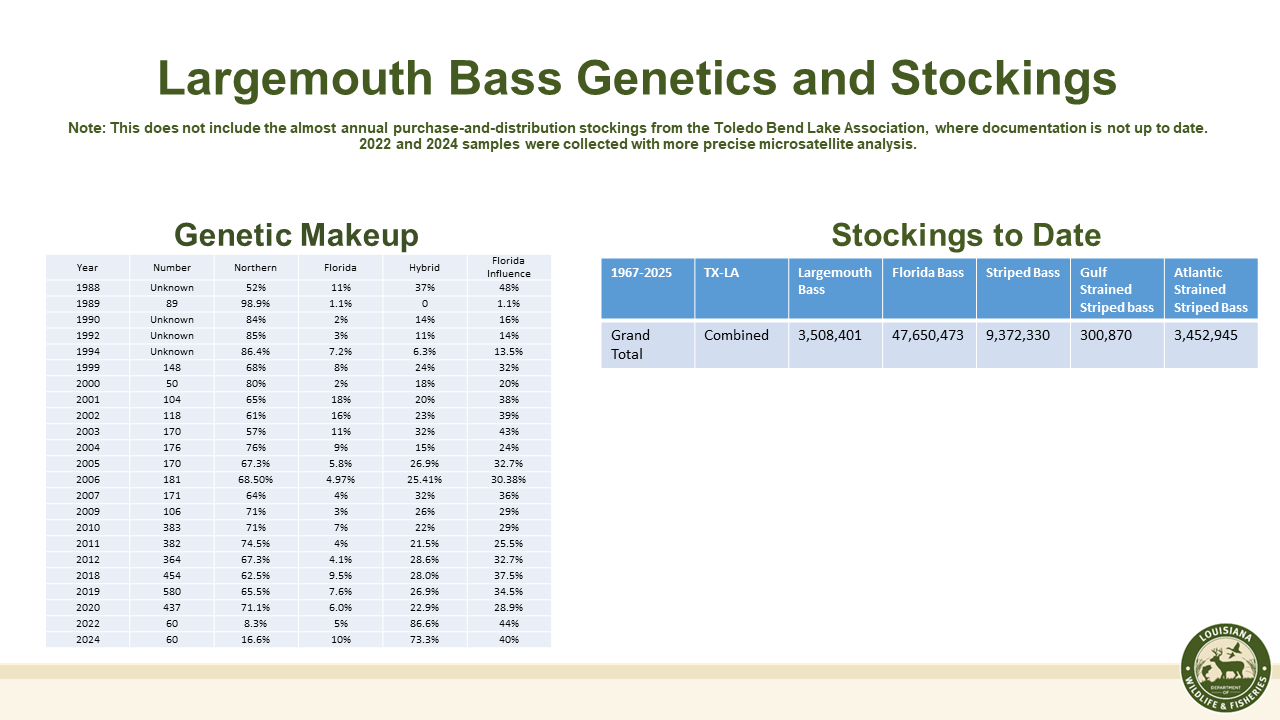 Largemouth Bass Genetics and Stockings

Note: This does not include the almost annual purchase-and-distribution stockings from the Toledo Bend Lake Association, where documentation is not up to date. 2022 and 2024 samples were collected with more precise microsatellite analysis.

Genetic Makeup

| Year | Number | Northern | Florida | Hybrid | Florida Influence |
|---|---|---|---|---|---|
| 1988 | Unknown | 52% | 11% | 37% | 48% |
| 1989 | 89 | 98.9% | 1.1% | 0 | 1.1% |
| 1990 | Unknown | 84% | 2% | 14% | 16% |
| 1992 | Unknown | 85% | 3% | 11% | 14% |
| 1994 | Unknown | 86.4% | 7.2% | 6.3% | 13.5% |
| 1999 | 148 | 68% | 8% | 24% | 32% |
| 2000 | 50 | 80% | 2% | 18% | 20% |
| 2001 | 104 | 65% | 18% | 20% | 38% |
| 2002 | 118 | 61% | 16% | 23% | 39% |
| 2003 | 170 | 57% | 11% | 32% | 43% |
| 2004 | 176 | 76% | 9% | 15% | 24% |
| 2005 | 170 | 67.3% | 5.8% | 26.9% | 32.7% |
| 2006 | 181 | 68.50% | 4.97% | 25.41% | 30.38% |
| 2007 | 171 | 64% | 4% | 32% | 36% |
| 2009 | 106 | 71% | 3% | 26% | 29% |
| 2010 | 383 | 71% | 7% | 22% | 29% |
| 2011 | 382 | 74.5% | 4% | 21.5% | 25.5% |
| 2012 | 364 | 67.3% | 4.1% | 28.6% | 32.7% |
| 2018 | 454 | 62.5% | 9.5% | 28.0% | 37.5% |
| 2019 | 580 | 65.5% | 7.6% | 26.9% | 34.5% |
| 2020 | 437 | 71.1% | 6.0% | 22.9% | 28.9% |
| 2022 | 60 | 8.3% | 5% | 86.6% | 44% |
| 2024 | 60 | 16.6% | 10% | 73.3% | 40% |

Stockings to Date

| 1967-2025 | TX-LA | Largemouth Bass | Florida Bass | Striped Bass | Gulf Strained Striped bass | Atlantic Strained Striped Bass |
|---|---|---|---|---|---|---|
| Grand Total | Combined | 3,508,401 | 47,650,473 | 9,372,330 | 300,870 | 3,452,945 |

LOUISIANA DEPARTMENT OF WILDLIFE & FISHERIES